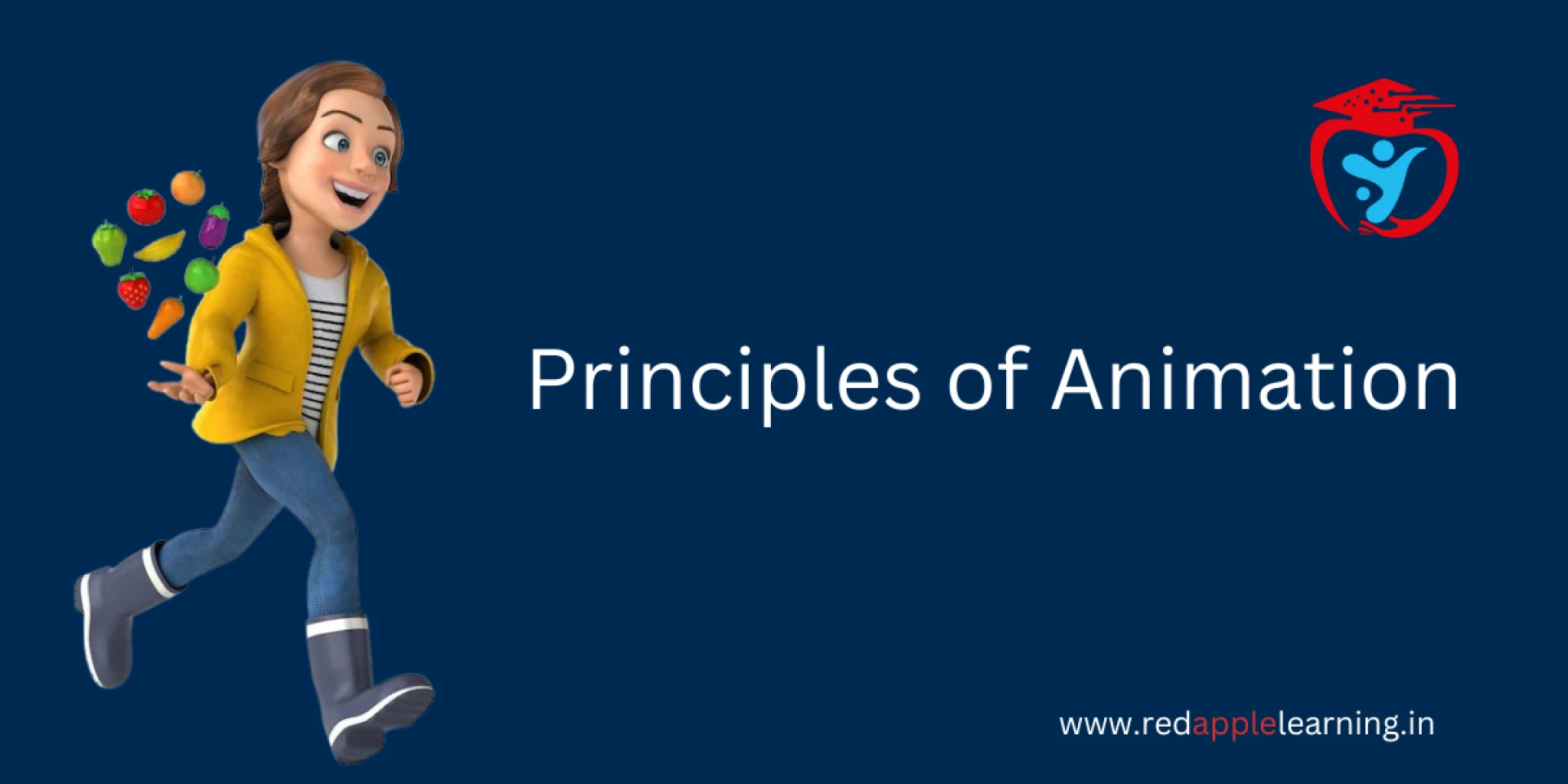 Principles of Animation

www.redapplelearning.in